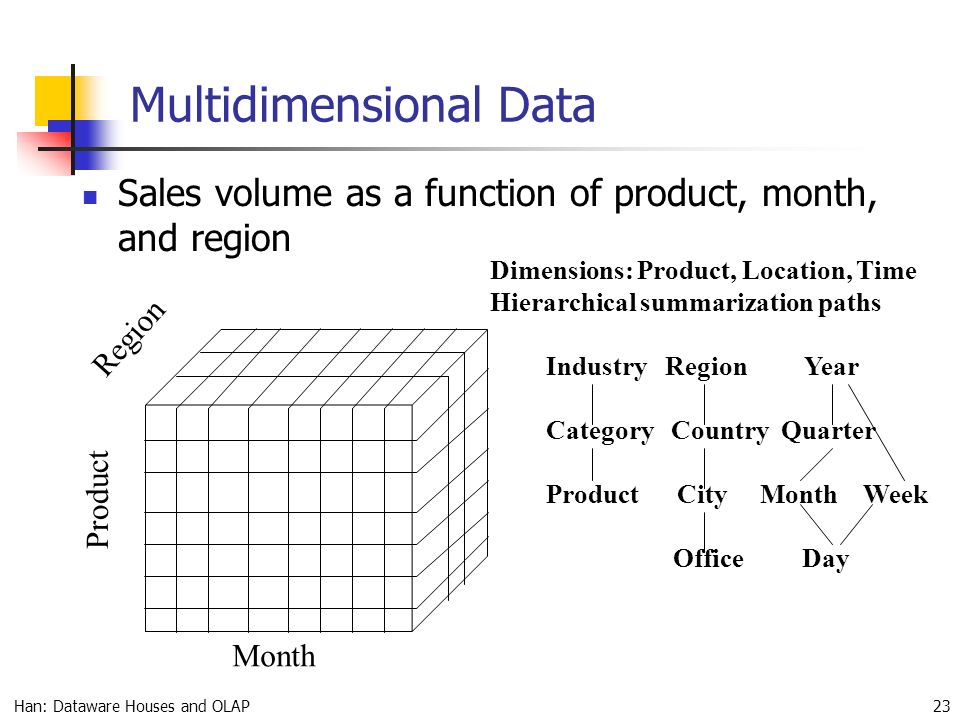 Multidimensional Data

Sales volume as a function of product, month, and region

Dimensions: Product, Location, Time
Hierarchical summarization paths

Region

Product

Month

Industry Region Year

Category Country Quarter

Product City Month Week

Office Day

Han: Dataware Houses and OLAP

23